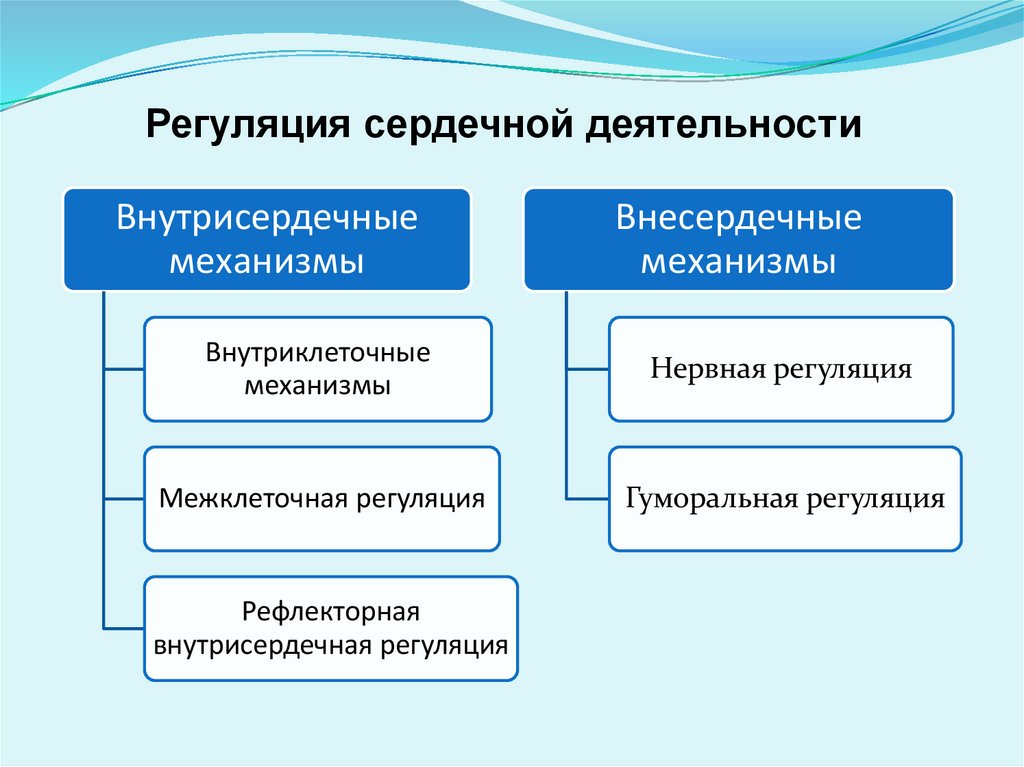 Регуляция сердечной деятельности

Внутрисердечные механизмы

Внутриклеточные механизмы

Межклеточная регуляция

Рефлекторная внутрисердечная регуляция

Внесердечные механизмы

Нервная регуляция

Гуморальная регуляция